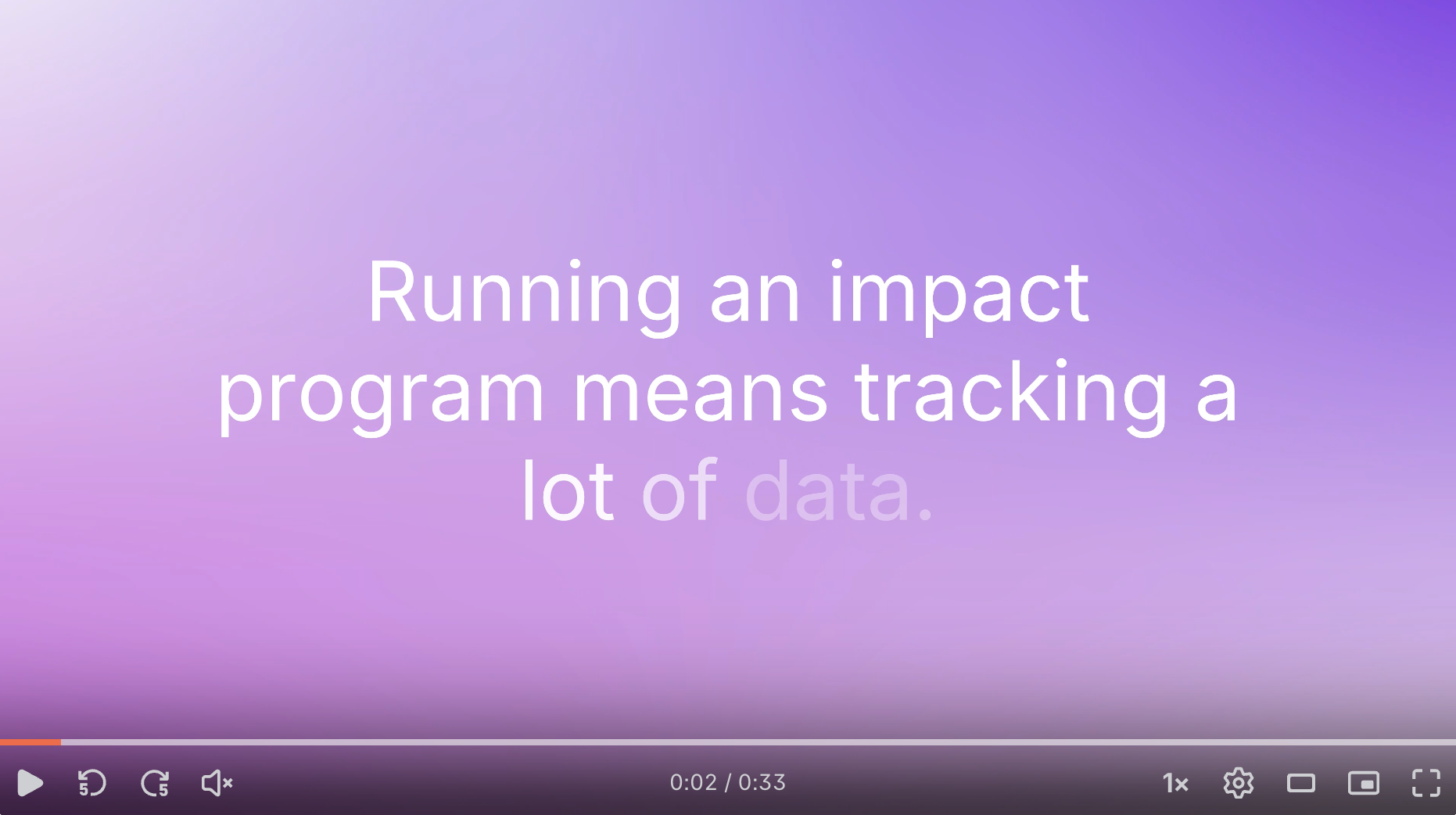 Running an impact program means tracking a lot of data.

5 5

0:02 / 0:33

1x